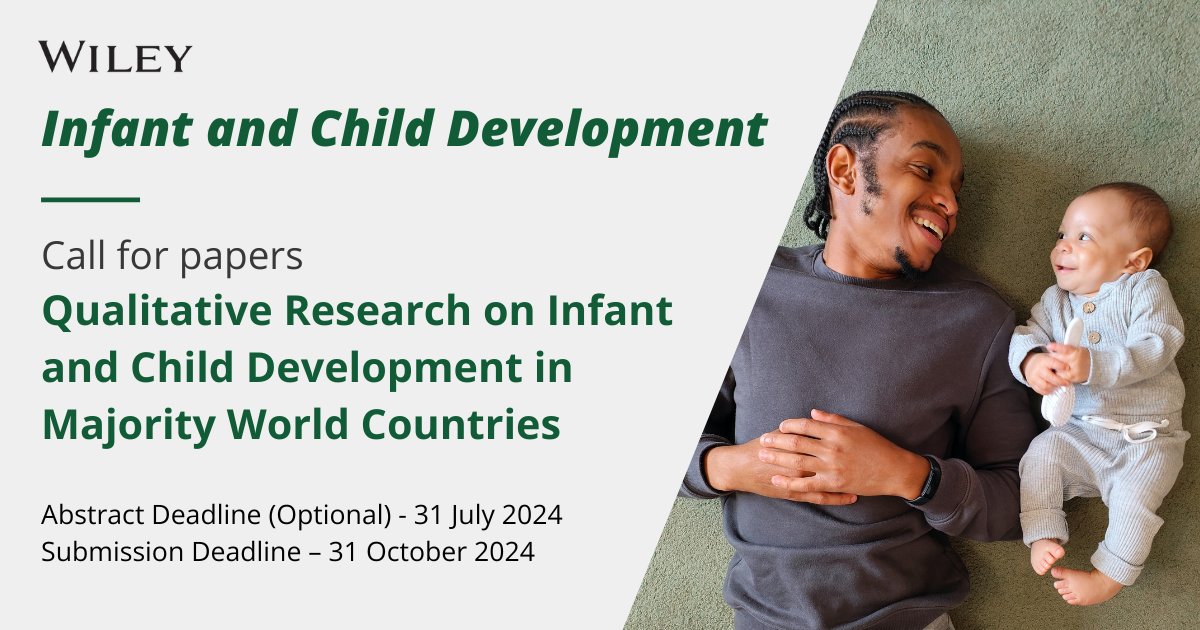 WILEY

Infant and Child Development

Call for papers

Qualitative Research on Infant and Child Development in Majority World Countries

Abstract Deadline (Optional) - 31 July 2024
Submission Deadline – 31 October 2024